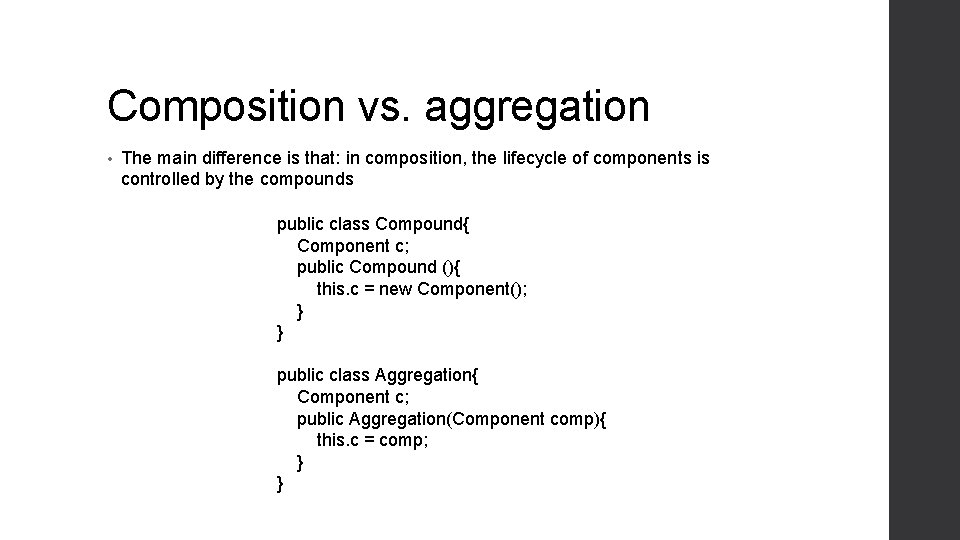 Composition vs. aggregation

• The main difference is that: in composition, the lifecycle of components is controlled by the compounds

public class Compound{
    Component c;
    public Compound (){
        this.c = new Component();
    }
}

public class Aggregation{
    Component c;
    public Aggregation(Component comp){
        this.c = comp;
    }
}